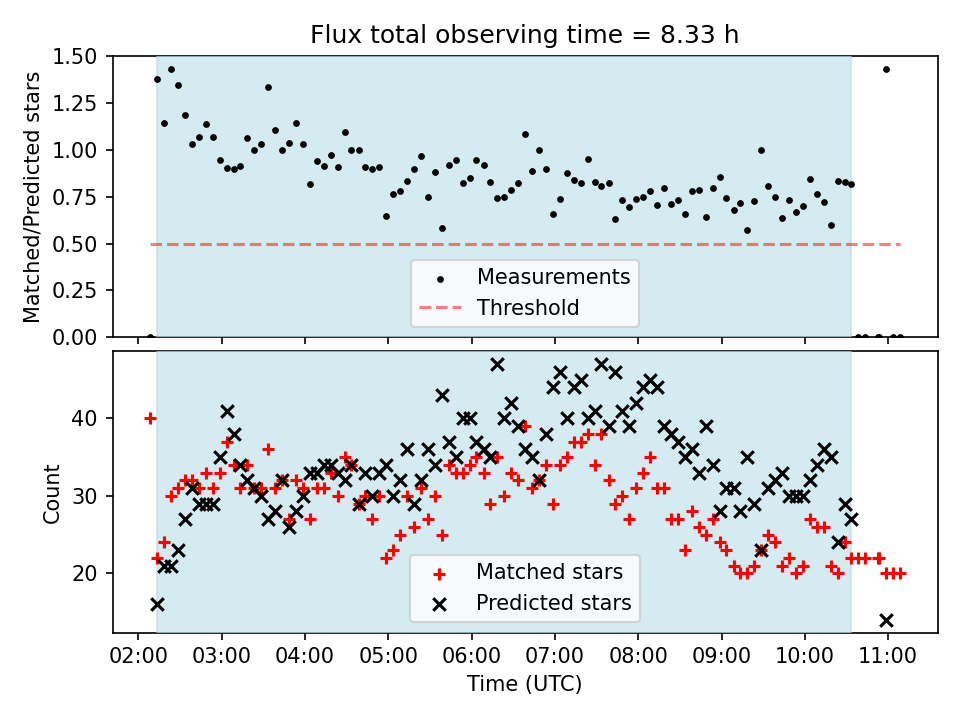 Flux total observing time = 8.33 h

Matched/Predicted stars

1.50
1.25
1.00
0.75
0.50
0.25
0.00

Measurements
Threshold

Count

40
30
20

Matched stars
Predicted stars

02:00 03:00 04:00 05:00 06:00 07:00 08:00 09:00 10:00 11:00

Time (UTC)